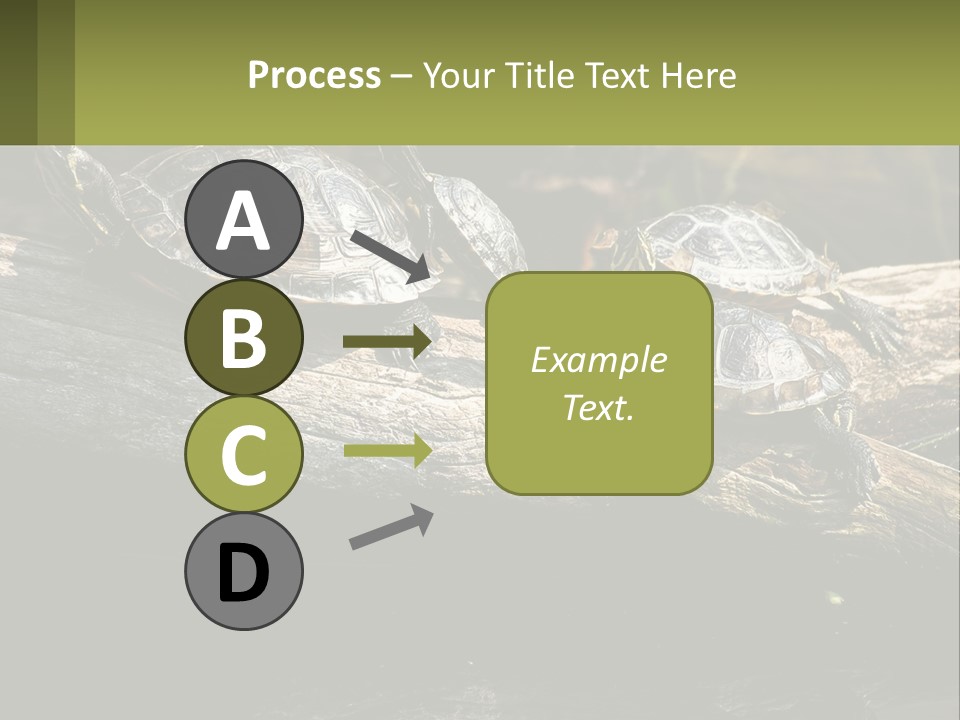 Process – Your Title Text Here

A

B

C

D

Example Text.